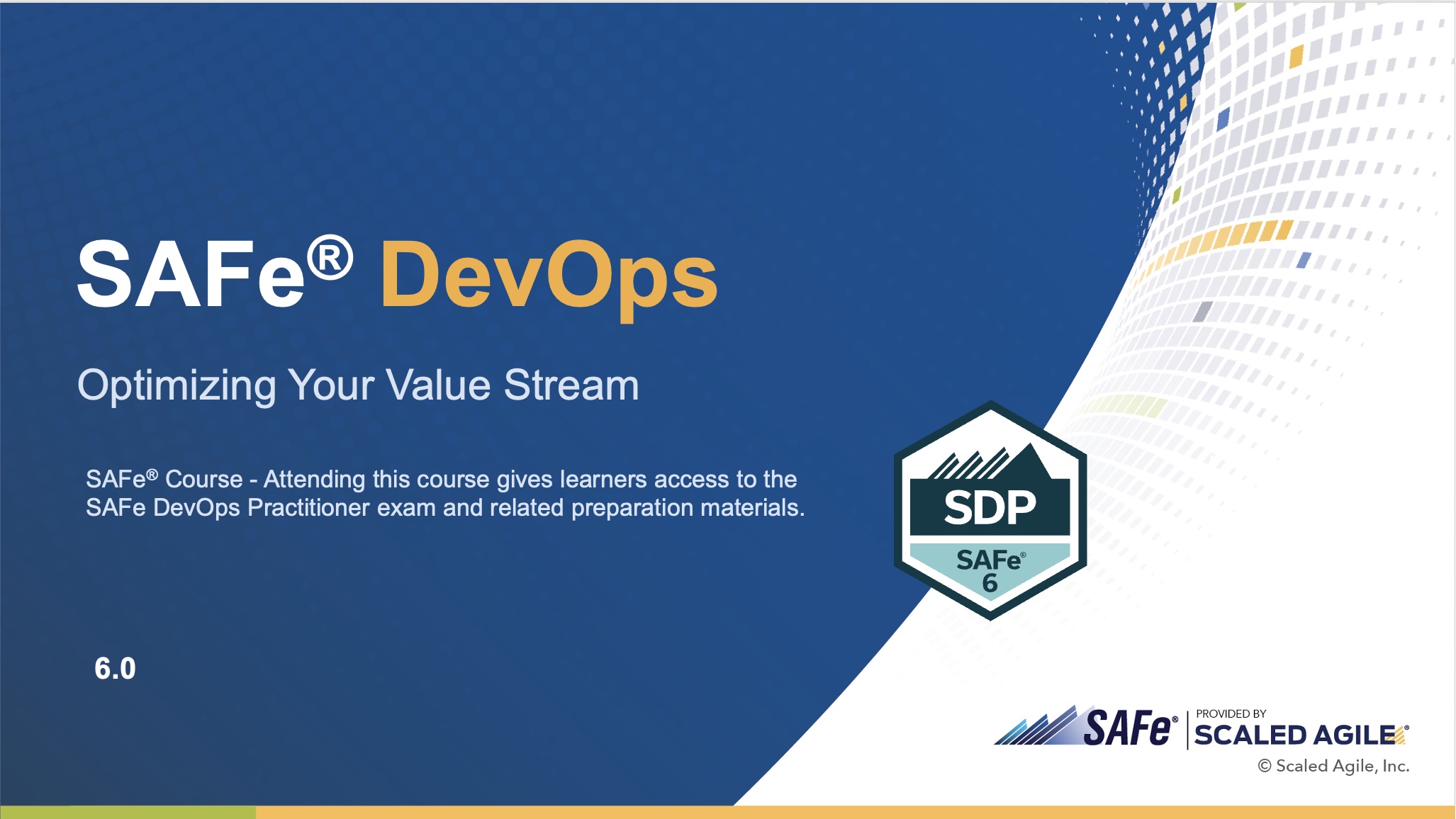 SAFe® DevOps

Optimizing Your Value Stream

SAFe® Course - Attending this course gives learners access to the SAFe DevOps Practitioner exam and related preparation materials.

SDP

SAFe® 6

6.0

SAFe® PROVIDED BY SCALED AGILE®

© Scaled Agile, Inc.